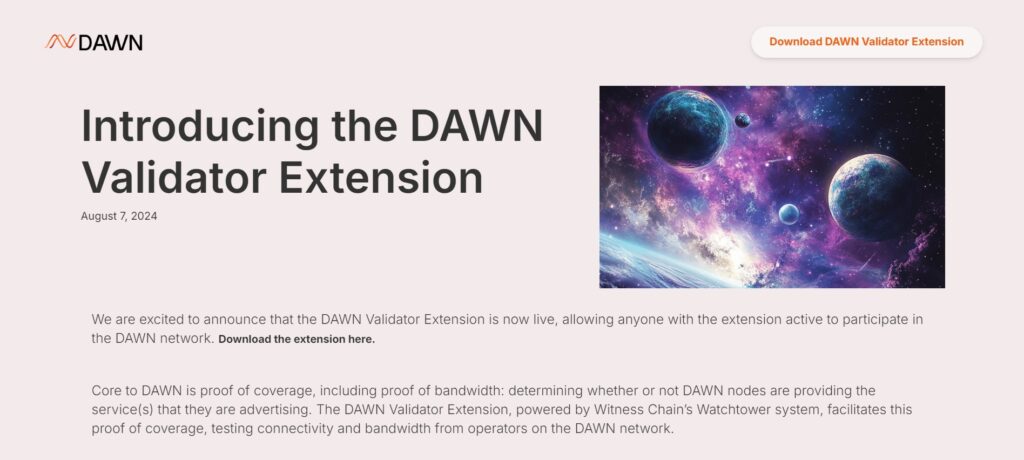 DAWN

Download DAWN Validator Extension

Introducing the DAWN Validator Extension

August 7, 2024

We are excited to announce that the DAWN Validator Extension is now live, allowing anyone with the extension active to participate in the DAWN network. Download the extension here.

Core to DAWN is proof of coverage, including proof of bandwidth: determining whether or not DAWN nodes are providing the service(s) that they are advertising. The DAWN Validator Extension, powered by Witness Chain's Watchtower system, facilitates this proof of coverage, testing connectivity and bandwidth from operators on the DAWN network.